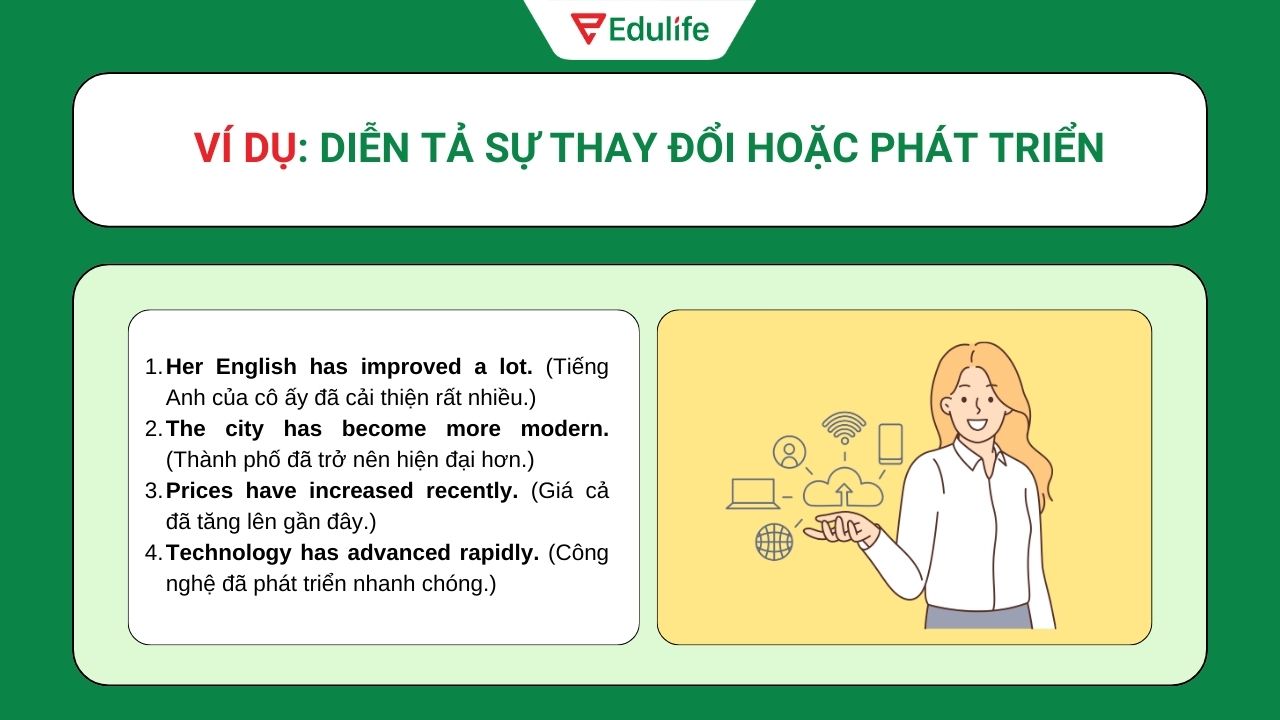 Edulife

VÍ DỤ: DIỄN TẢ SỰ THAY ĐỔI HOẶC PHÁT TRIỂN

1. Her English has improved a lot. (Tiếng Anh của cô ấy đã cải thiện rất nhiều.)
2. The city has become more modern. (Thành phố đã trở nên hiện đại hơn.)
3. Prices have increased recently. (Giá cả đã tăng lên gần đây.)
4. Technology has advanced rapidly. (Công nghệ đã phát triển nhanh chóng.)